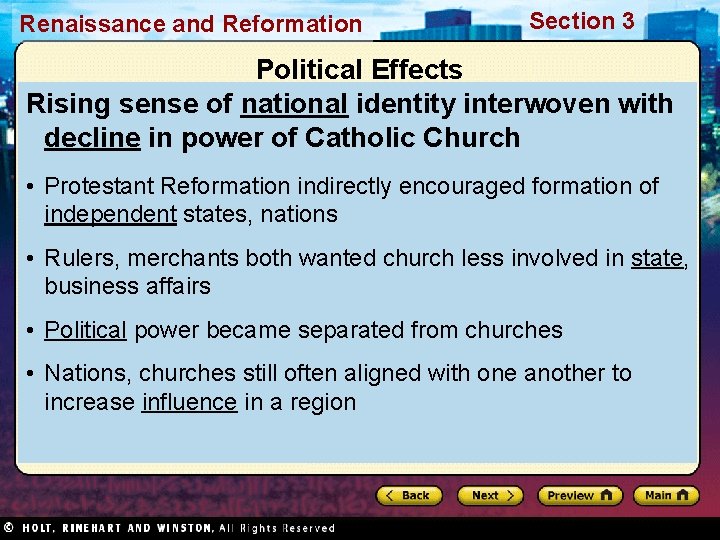 Renaissance and Reformation

Section 3

Political Effects

Rising sense of national identity interwoven with decline in power of Catholic Church

• Protestant Reformation indirectly encouraged formation of independent states, nations

• Rulers, merchants both wanted church less involved in state, business affairs

• Political power became separated from churches

• Nations, churches still often aligned with one another to increase influence in a region

Back

Next

Preview

Main

© HOLT, RINEHART AND WINSTON, All Rights Reserved